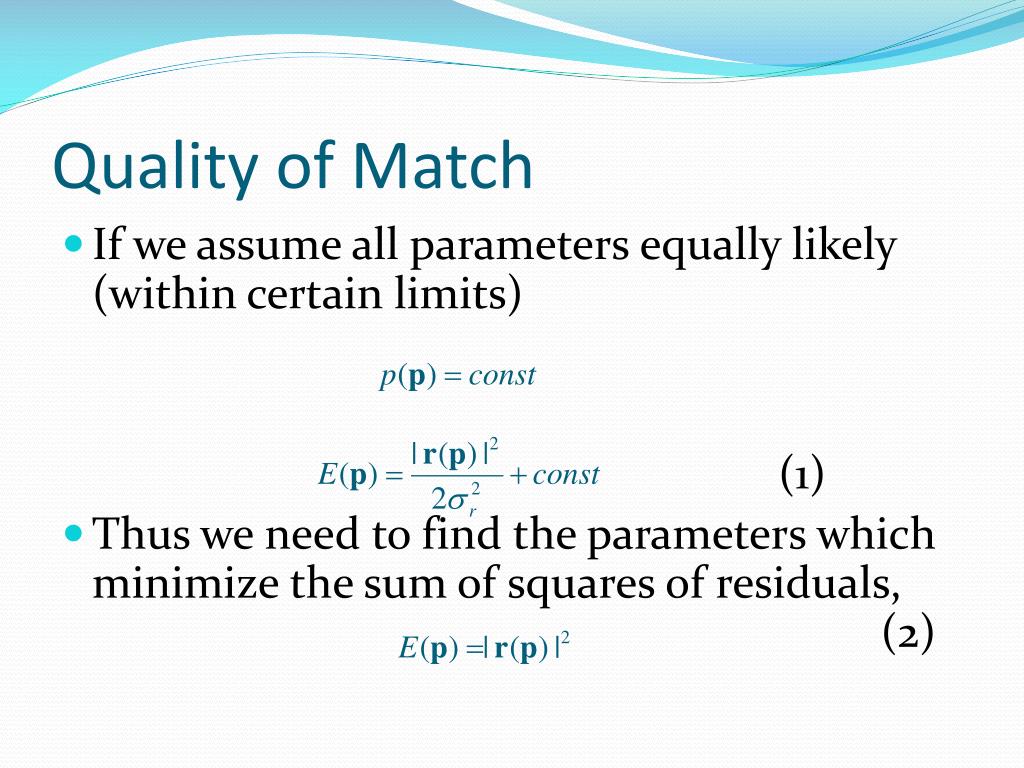 Quality of Match

If we assume all parameters equally likely (within certain limits)

$p(\mathbf{p}) = const$

$E(\mathbf{p}) = \frac{|\mathbf{r}(\mathbf{p})|^2}{2\sigma_r^2} + const$ (1)

Thus we need to find the parameters which minimize the sum of squares of residuals,

$E(\mathbf{p}) = |\mathbf{r}(\mathbf{p})|^2$ (2)